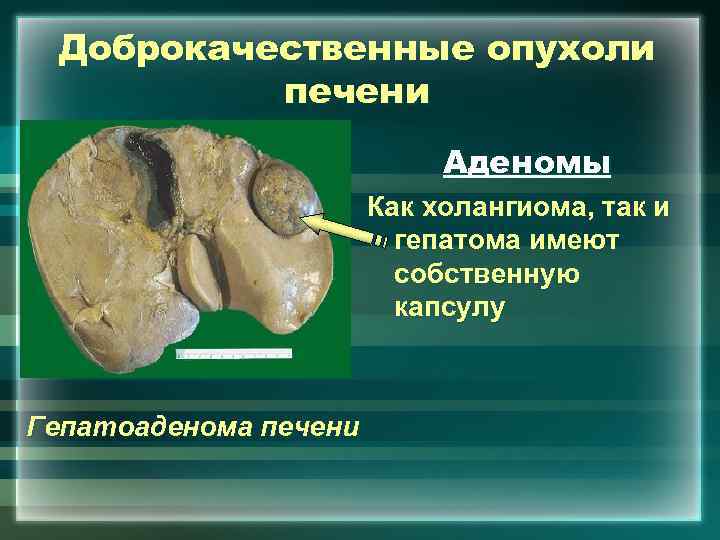 Доброкачественные опухоли печени

Аденомы

Как холангиома, так и гепатома имеют собственную капсулу

Гепатоаденома печени